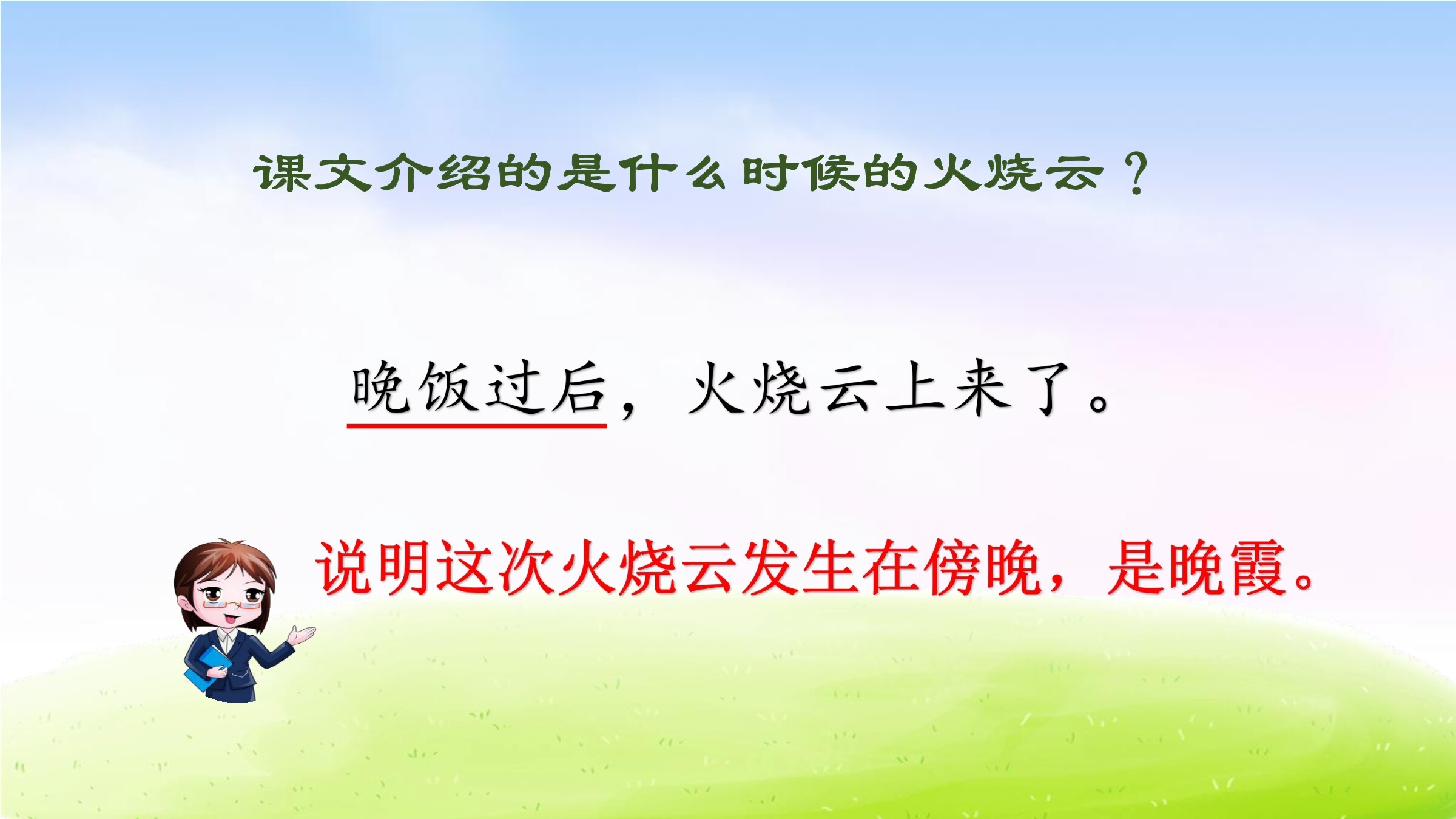 课文介绍的是什么时候的火烧云？

晚饭过后，火烧云上来了。

说明这次火烧云发生在傍晚，是晚霞。